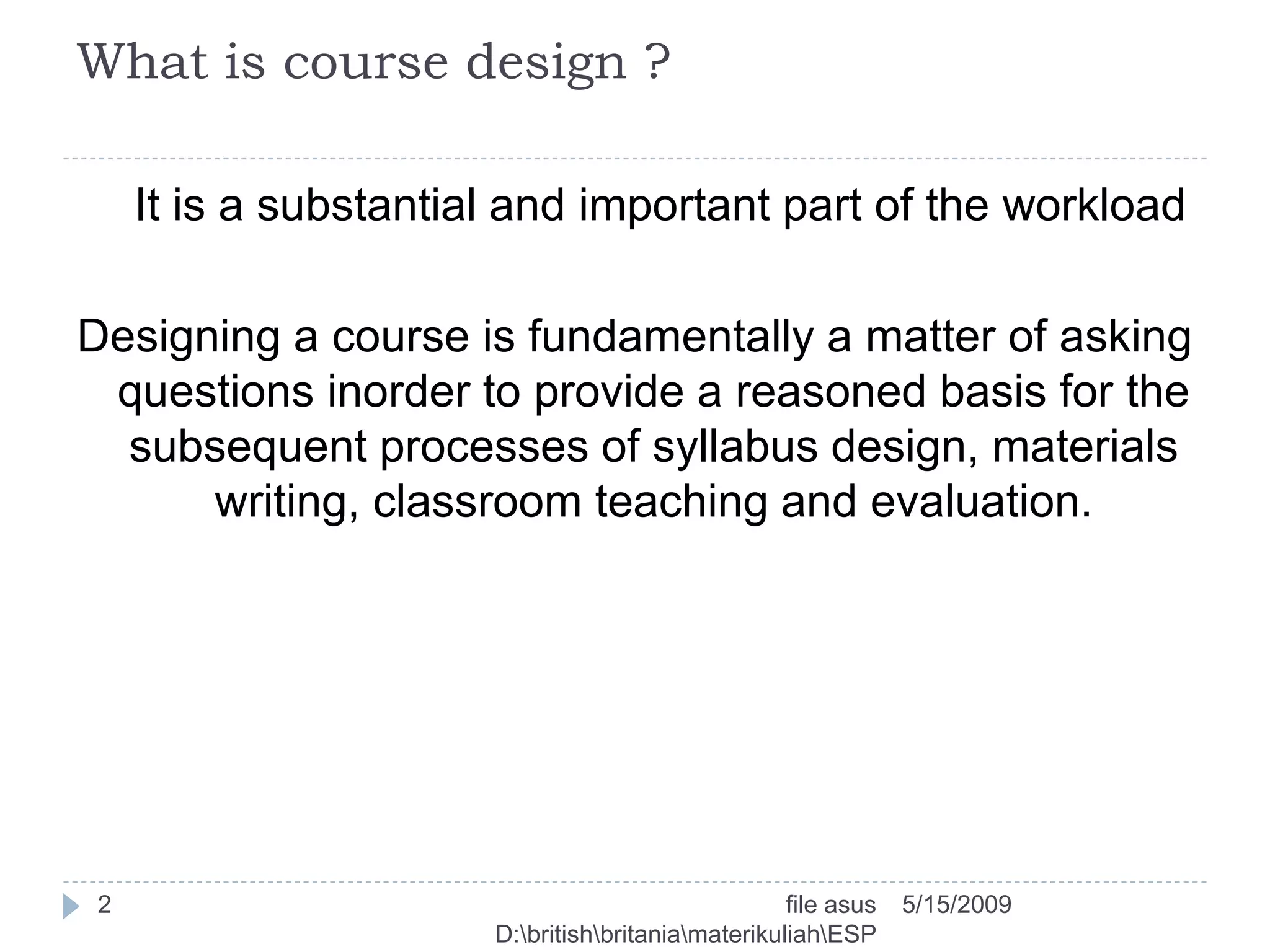 What is course design ?

It is a substantial and important part of the workload

Designing a course is fundamentally a matter of asking questions inorder to provide a reasoned basis for the subsequent processes of syllabus design, materials writing, classroom teaching and evaluation.

2

file asus D:\british\britania\materikuliah\ESP

5/15/2009